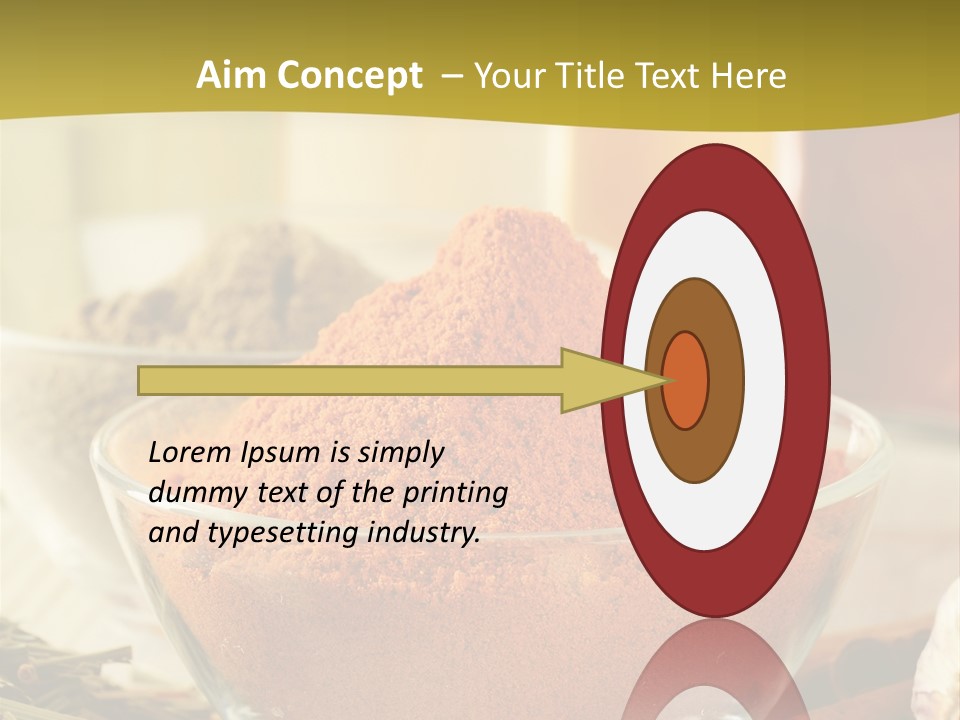 Aim Concept – Your Title Text Here

Lorem Ipsum is simply dummy text of the printing and typesetting industry.